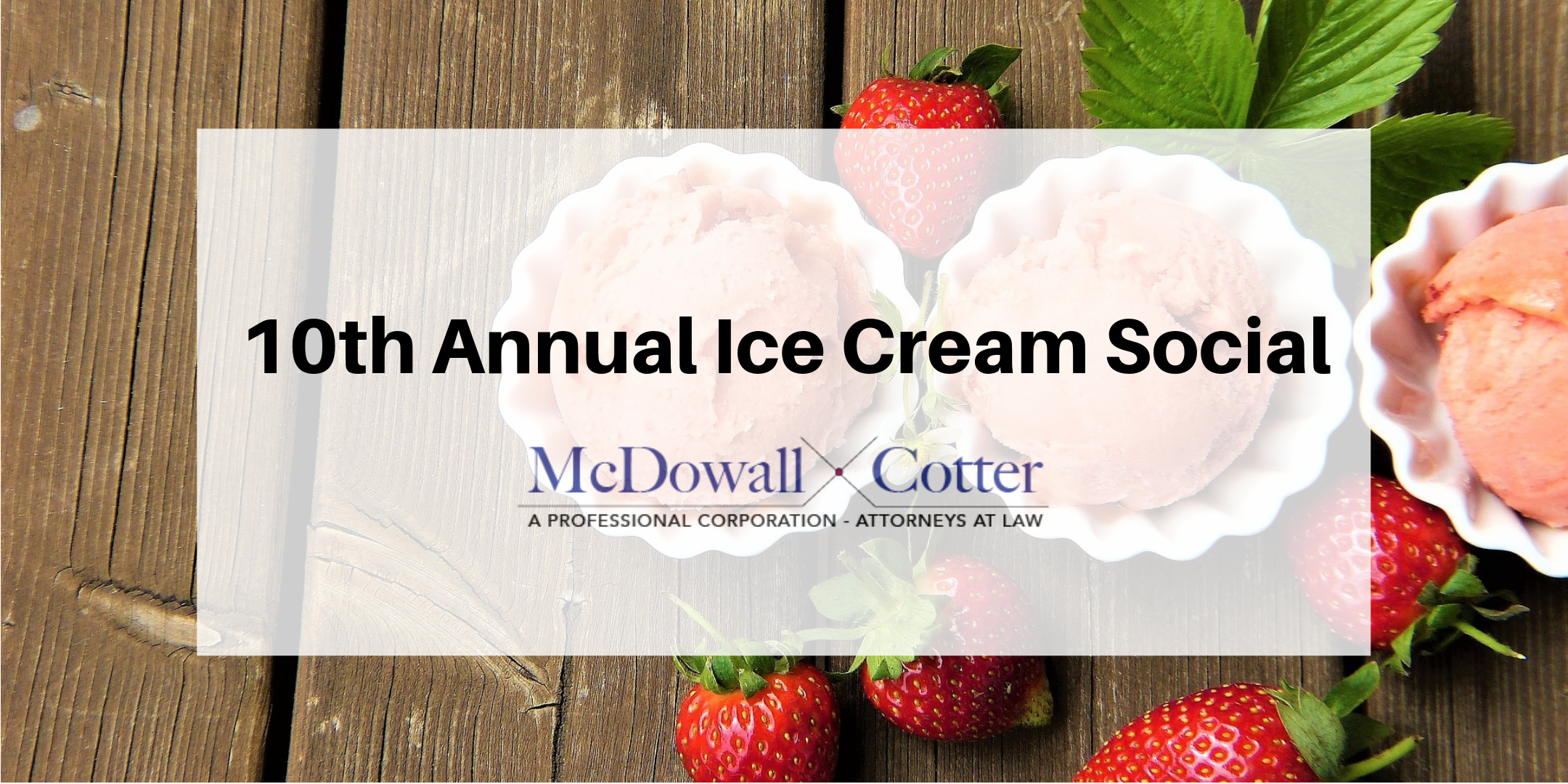 10th Annual Ice Cream Social

McDowall Cotter

A PROFESSIONAL CORPORATION - ATTORNEYS AT LAW